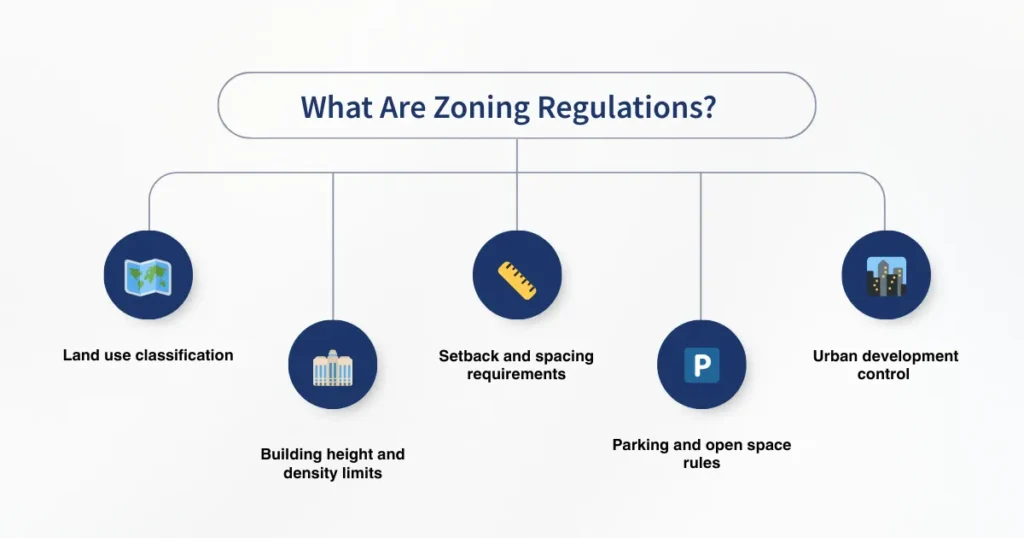 What Are Zoning Regulations?

Land use classification

Building height and density limits

Setback and spacing requirements

P

Parking and open space rules

Urban development control